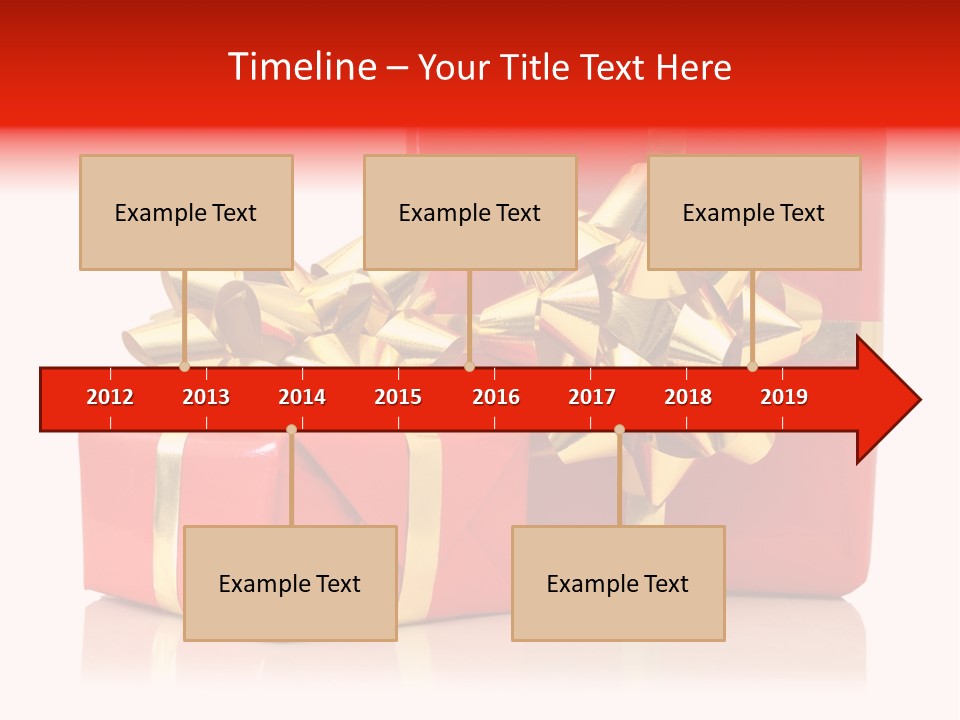 Timeline – Your Title Text Here

Example Text

Example Text

Example Text

2012 2013 2014 2015 2016 2017 2018 2019

Example Text

Example Text